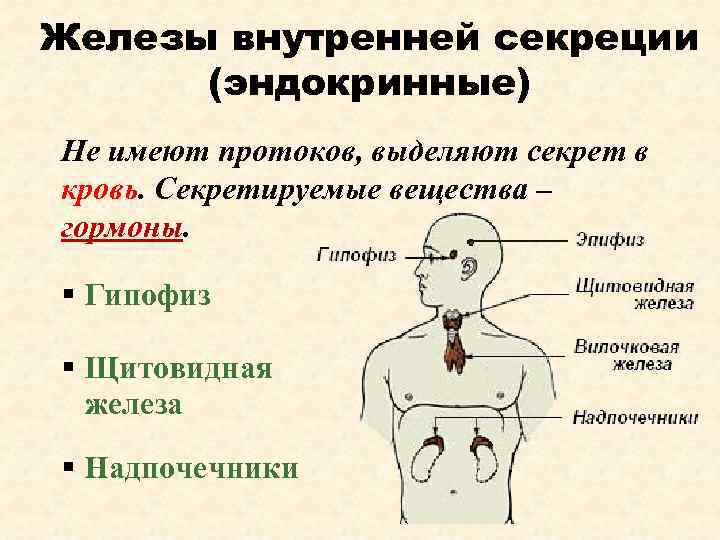 Железы внутренней секреции (эндокринные)

Не имеют протоков, выделяют секрет в кровь. Секретируемые вещества – гормоны.

▪ Гипофиз

▪ Щитовидная железа

▪ Надпочечники

Гипофиз

Эпифиз

Щитовидная железа

Вилочковая железа

Надпочечники